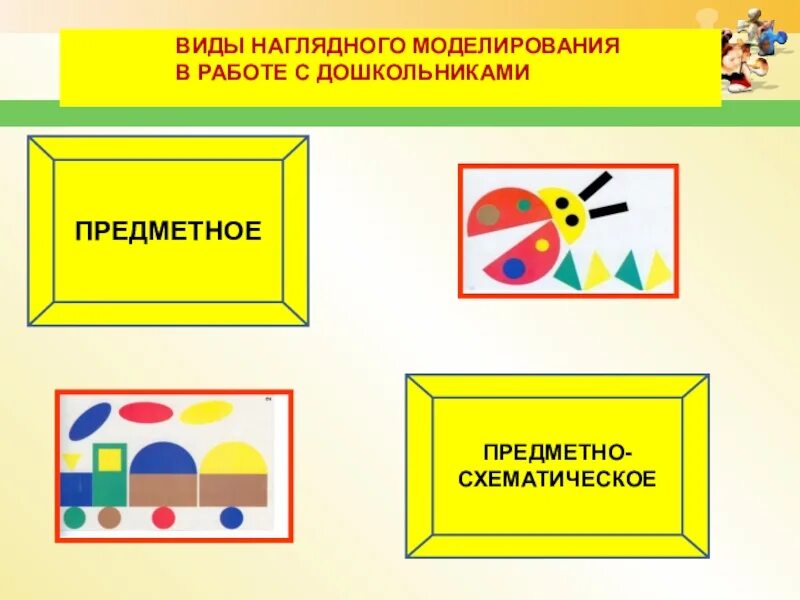 ВИДЫ НАГЛЯДНОГО МОДЕЛИРОВАНИЯ
В РАБОТЕ С ДОШКОЛЬНИКАМИ

ПРЕДМЕТНОЕ

ПРЕДМЕТНО-СХЕМАТИЧЕСКОЕ